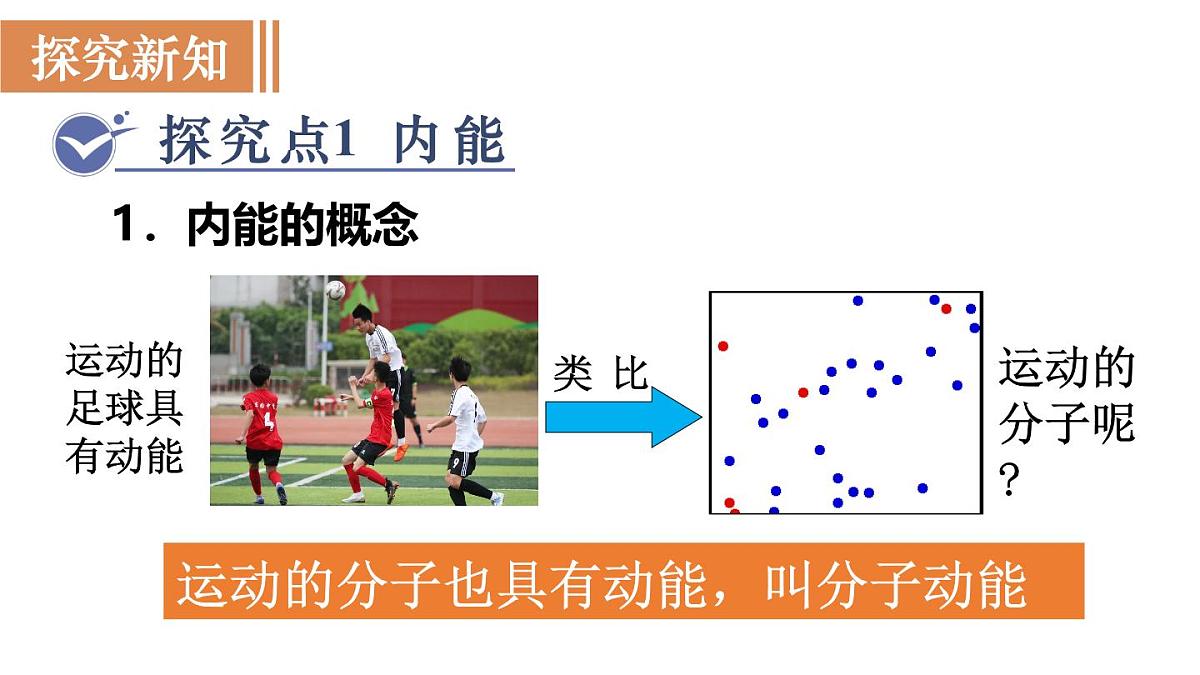 探究新知

探究点1 内能

1．内能的概念

运动的足球具有动能

类 比

运动的分子呢？

运动的分子也具有动能，叫分子动能